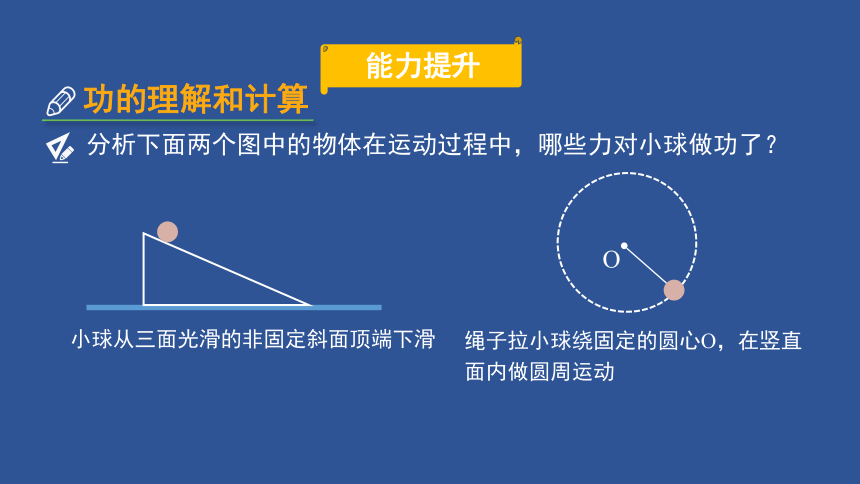 能力提升

功的理解和计算

分析下面两个图中的物体在运动过程中，哪些力对小球做功了？

O

小球从三面光滑的非固定斜面顶端下滑

绳子拉小球绕固定的圆心O，在竖直面内做圆周运动